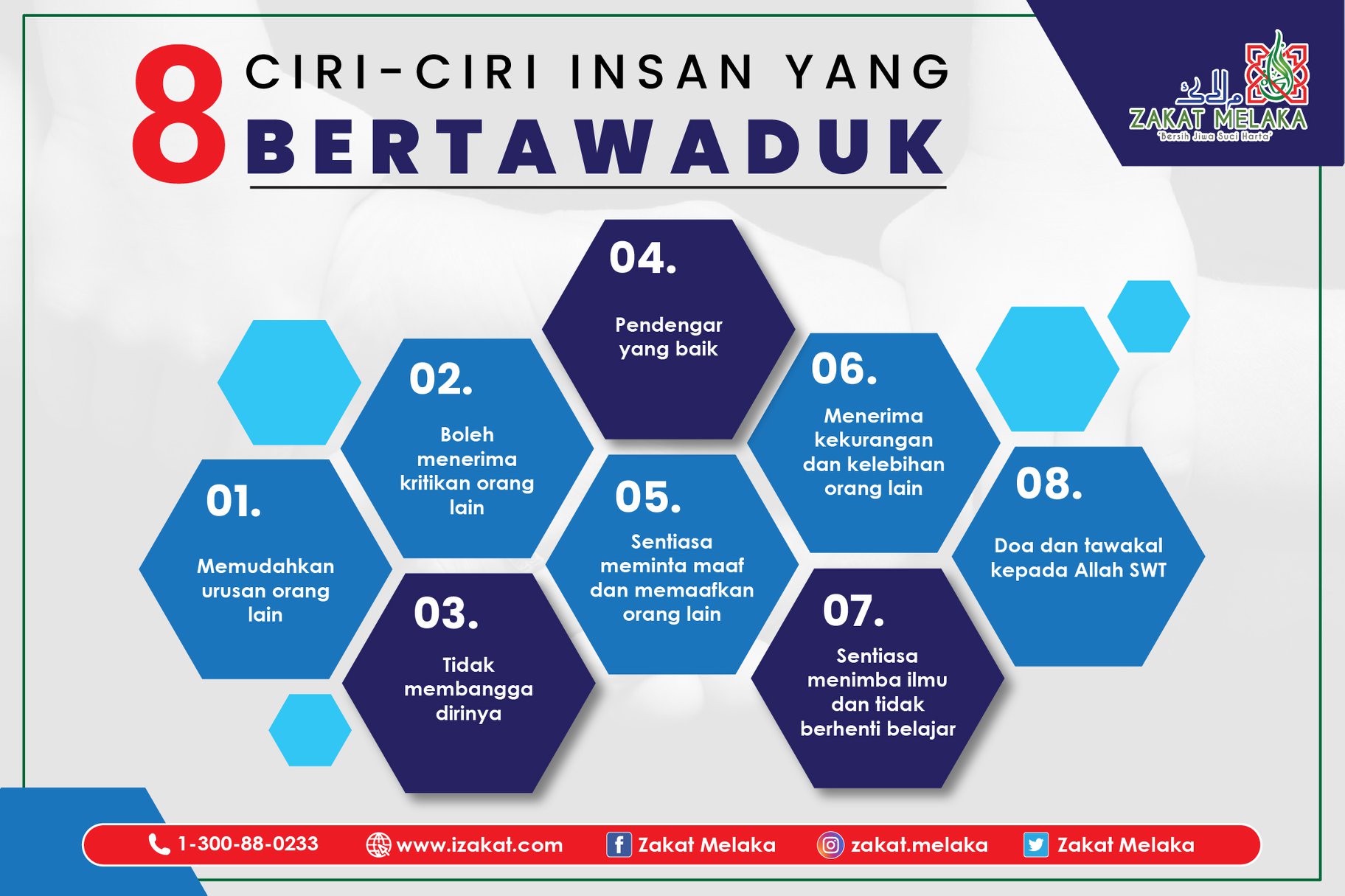 8 CIRI-CIRI INSAN YANG BERTAWADUK

ملاك
ZAKAT MELAKA
'Bersih Jiwa Suci Harta'

01.
Memudahkan urusan orang lain

02.
Boleh menerima kritikan orang lain

03.
Tidak membangga dirinya

04.
Pendengar yang baik

05.
Sentiasa meminta maaf dan memaafkan orang lain

06.
Menerima kekurangan dan kelebihan orang lain

07.
Sentiasa menimba ilmu dan tidak berhenti belajar

08.
Doa dan tawakal kepada Allah SWT

1-300-88-0233 www.izakat.com Zakat Melaka zakat.melaka Zakat Melaka